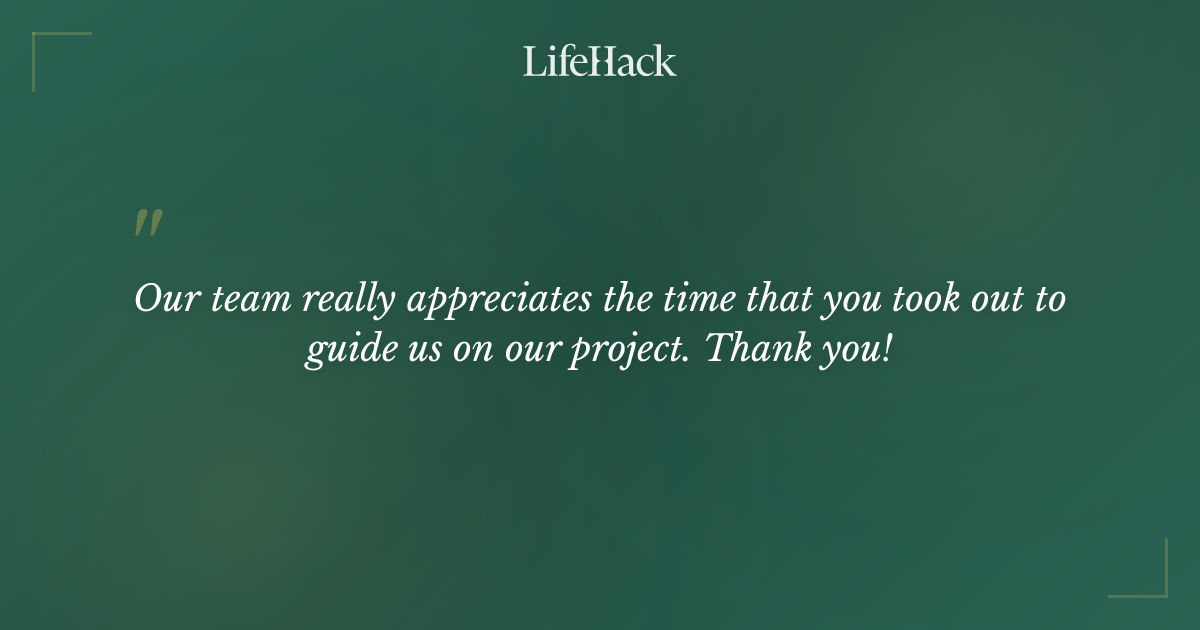 LifeHack

"

Our team really appreciates the time that you took out to guide us on our project. Thank you!